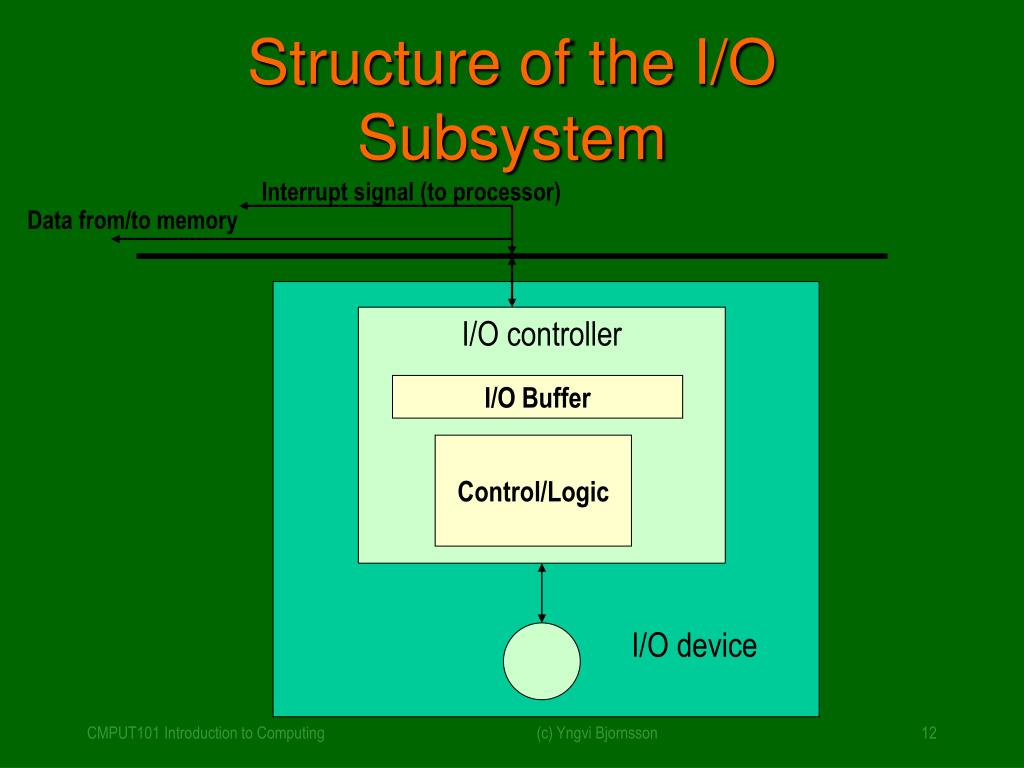 Structure of the I/O Subsystem

Interrupt signal (to processor)

Data from/to memory

I/O controller

I/O Buffer

Control/Logic

I/O device

CMPUT101 Introduction to Computing

(c) Yngvi Bjornsson

12